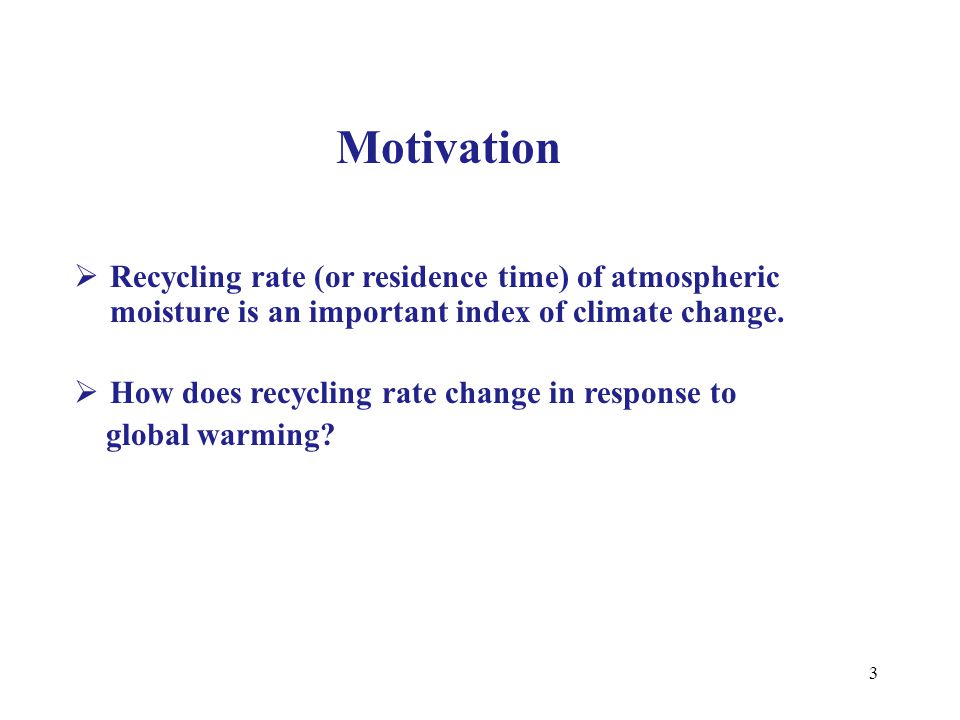 Motivation

➢ Recycling rate (or residence time) of atmospheric moisture is an important index of climate change.

➢ How does recycling rate change in response to global warming?

3